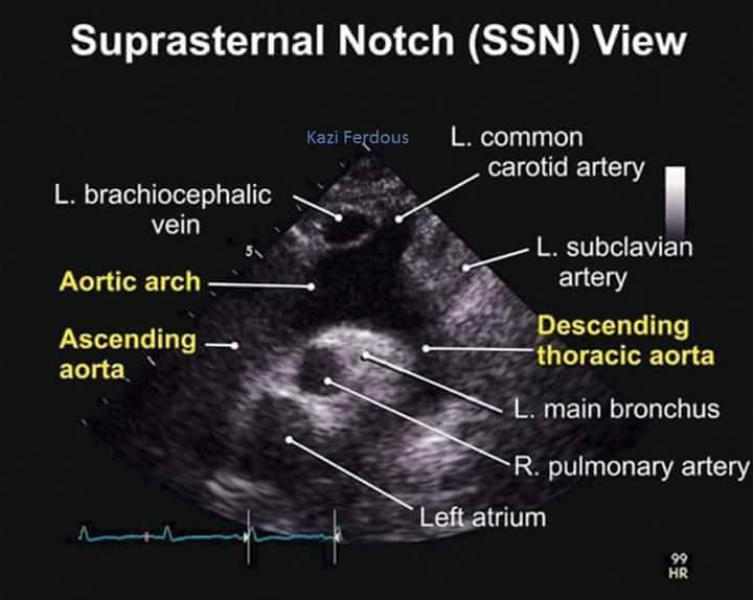 Suprasternal Notch (SSN) View

Kazi Ferdous

L. common carotid artery

L. brachiocephalic vein

5

L. subclavian artery

Aortic arch

Ascending aorta

Descending thoracic aorta

L. main bronchus

R. pulmonary artery

Left atrium

99
HR